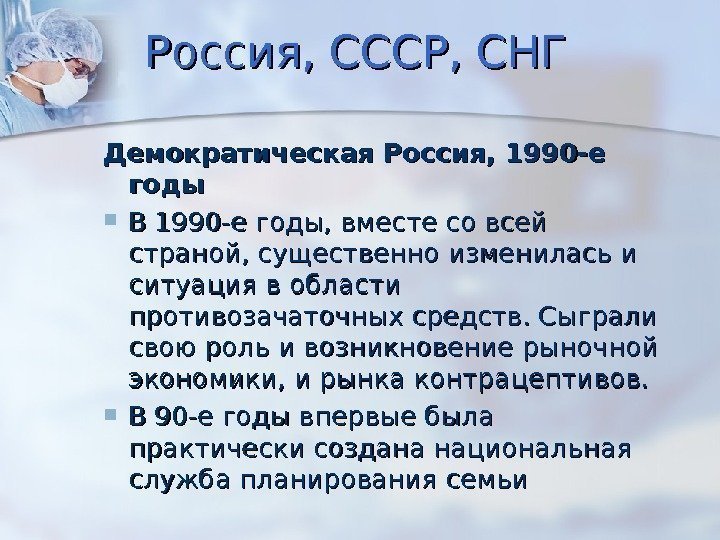 Россия, СССР, СНГ

Демократическая Россия, 1990-е годы

В 1990-е годы, вместе со всей страной, существенно изменилась и ситуация в области противозачаточных средств. Сыграли свою роль и возникновение рыночной экономики, и рынка контрацептивов.

В 90-е годы впервые была практически создана национальная служба планирования семьи